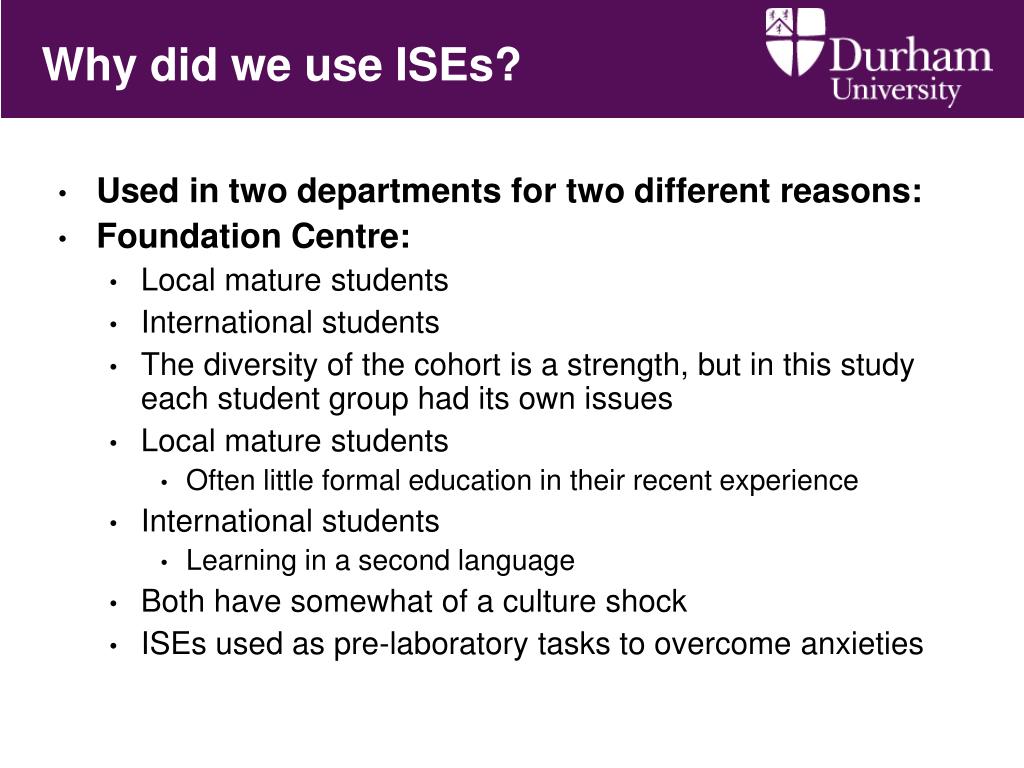 Why did we use ISEs?

Durham University

• Used in two departments for two different reasons:
• Foundation Centre:
  • Local mature students
  • International students
  • The diversity of the cohort is a strength, but in this study each student group had its own issues
  • Local mature students
    • Often little formal education in their recent experience
  • International students
    • Learning in a second language
  • Both have somewhat of a culture shock
  • ISEs used as pre-laboratory tasks to overcome anxieties